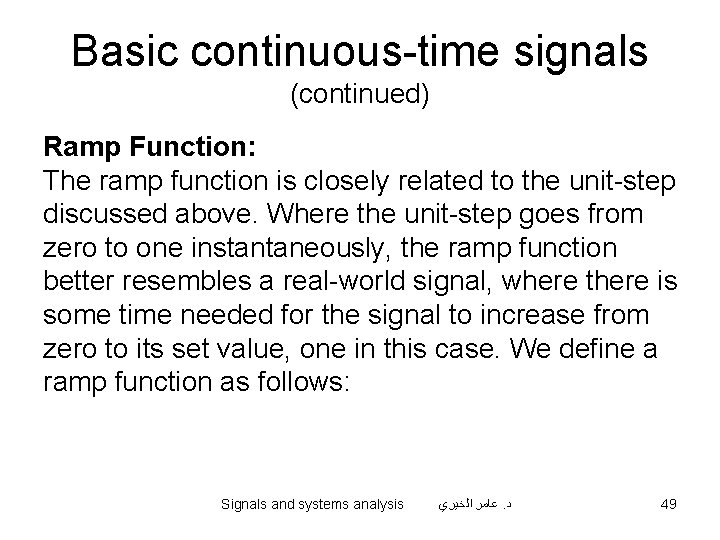 Basic continuous-time signals
(continued)

**Ramp Function:**
The ramp function is closely related to the unit-step discussed above. Where the unit-step goes from zero to one instantaneously, the ramp function better resembles a real-world signal, where there is some time needed for the signal to increase from zero to its set value, one in this case. We define a ramp function as follows:

Signals and systems analysis د. عامر الخيري 49